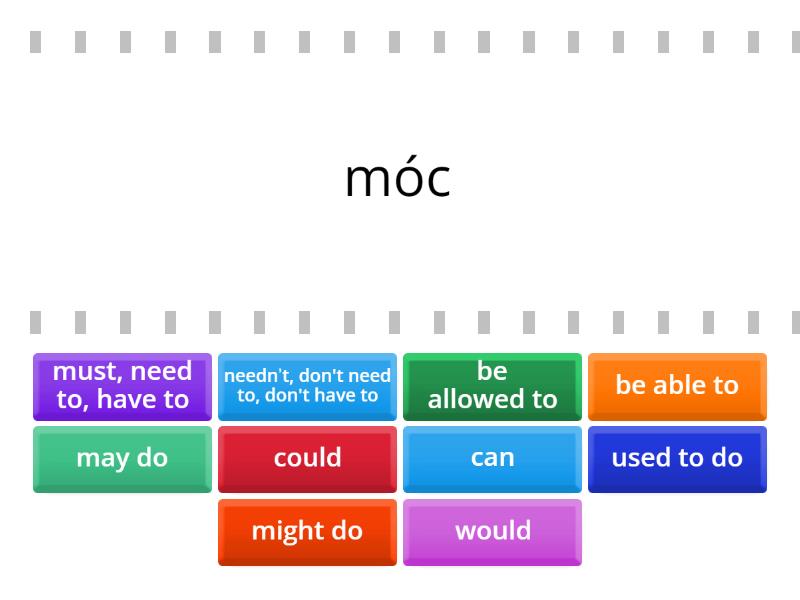 móc

must, need to, have to

needn't, don't need to, don't have to

be allowed to

be able to

may do

could

can

used to do

might do

would